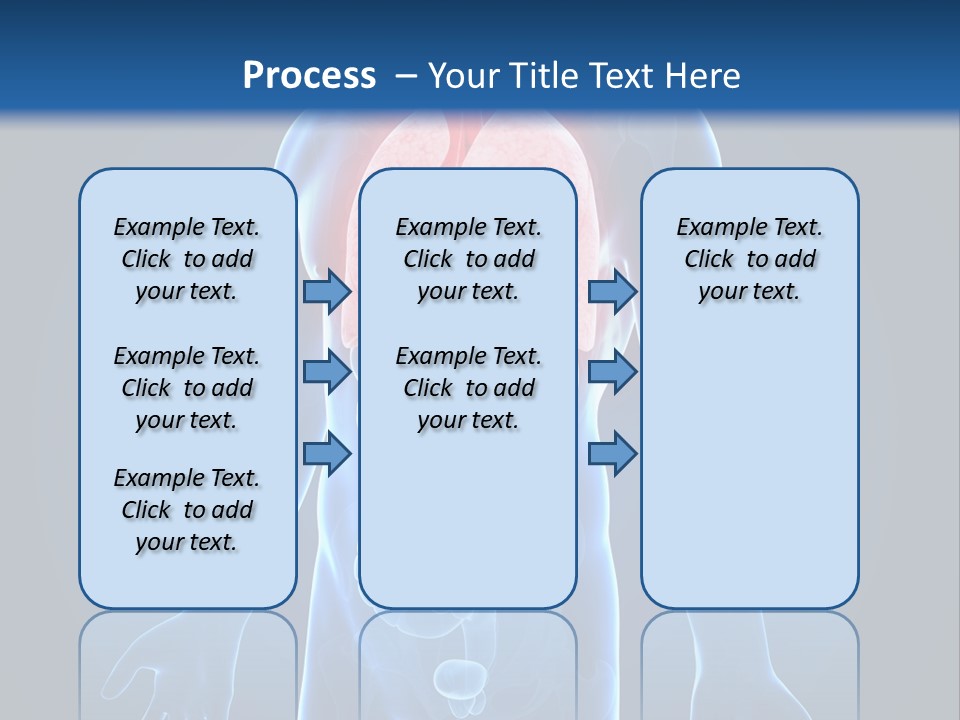 Process – Your Title Text Here

Example Text. Click to add your text.

Example Text. Click to add your text.

Example Text. Click to add your text.

Example Text. Click to add your text.

Example Text. Click to add your text.

Example Text. Click to add your text.